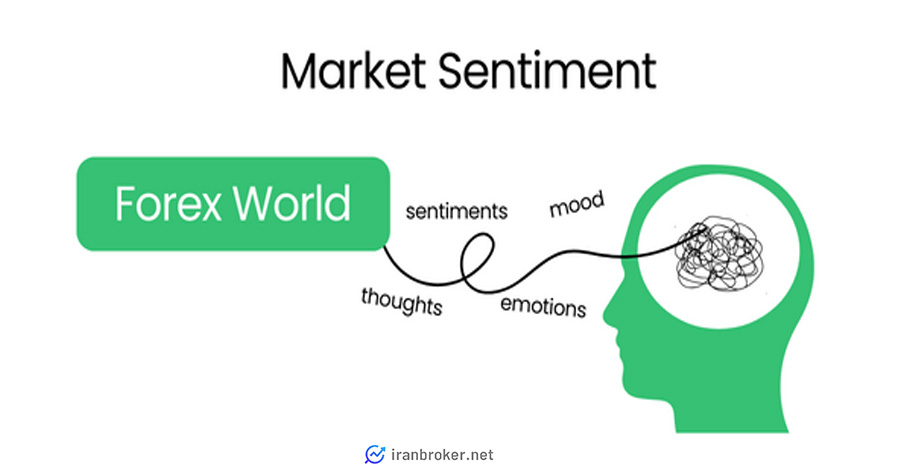 Market Sentiment

Forex World

sentiments

mood

thoughts

emotions

iranbroker.net